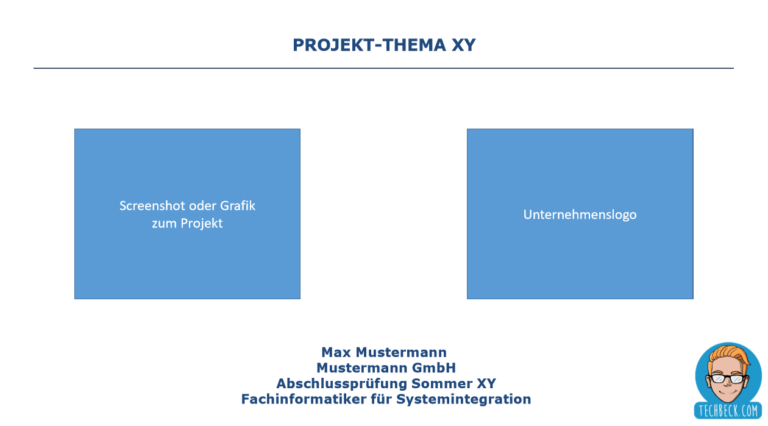 PROJEKT-THEMA XY

Screenshot oder Grafik zum Projekt

Unternehmenslogo

Max Mustermann
Mustermann GmbH
Abschlussprüfung Sommer XY
Fachinformatiker für Systemintegration

TECHBECK.COM